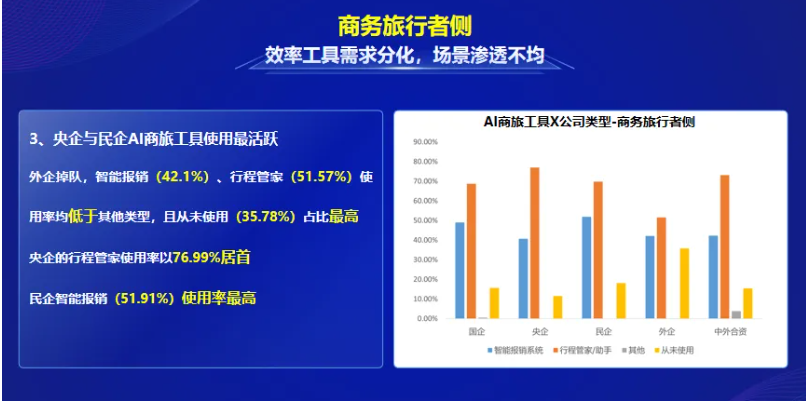 商务旅行者侧

效率工具需求分化，场景渗透不均

3、央企与民企AI商旅工具使用最活跃

外企掉队，智能报销（42.1%）、行程管家（51.57%）使用率均低于其他类型，且从未使用（35.78%）占比最高

央企的行程管家使用率以76.99%居首

民企智能报销（51.91%）使用率最高

AI商旅工具X公司类型-商务旅行者侧

90.00%
80.00%
70.00%
60.00%
50.00%
40.00%
30.00%
20.00%
10.00%
0.00%

国企 央企 民企 外企 中外合资

智能报销系统 行程管家/助手 其他 从未使用